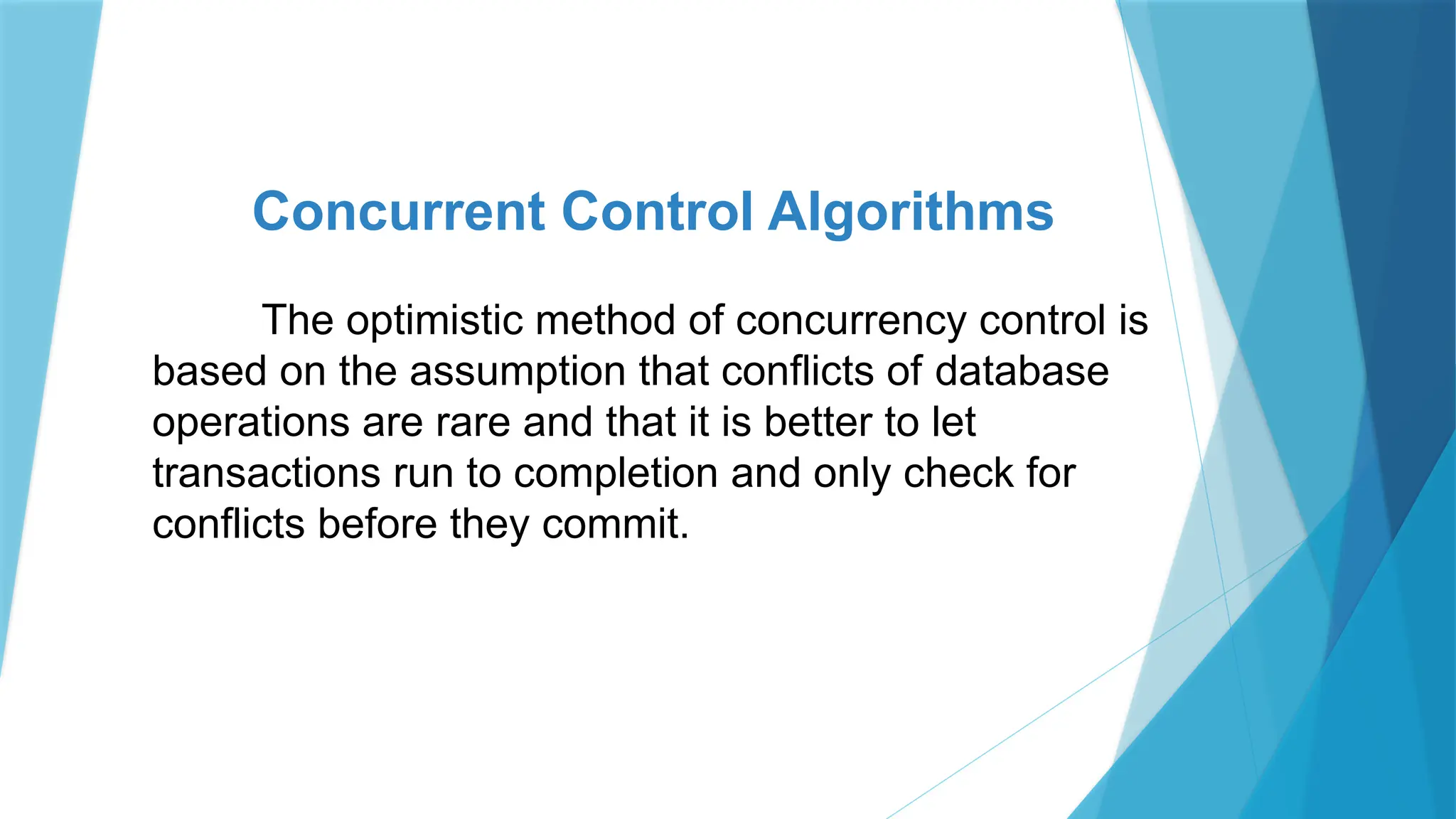 Concurrent Control Algorithms

The optimistic method of concurrency control is based on the assumption that conflicts of database operations are rare and that it is better to let transactions run to completion and only check for conflicts before they commit.